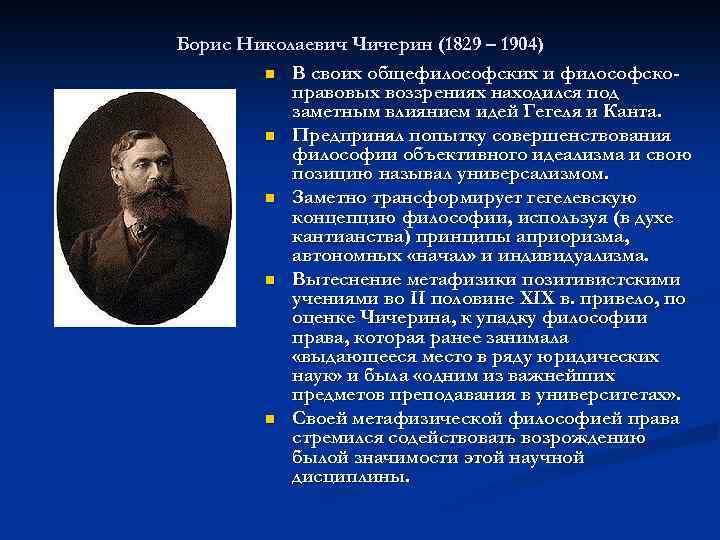 Борис Николаевич Чичерин (1829 – 1904)

В своих общефилософских и философско-правовых воззрениях находился под заметным влиянием идей Гегеля и Канта.

Предпринял попытку совершенствования философии объективного идеализма и свою позицию называл универсализмом.

Заметно трансформирует гегелевскую концепцию философии, используя (в духе кантианства) принципы априоризма, автономных «начал» и индивидуализма.

Вытеснение метафизики позитивистскими учениями во II половине XIX в. привело, по оценке Чичерина, к упадку философии права, которая ранее занимала «выдающееся место в ряду юридических наук» и была «одним из важнейших предметов преподавания в университетах».

Своей метафизической философией права стремился содействовать возрождению былой значимости этой научной дисциплины.